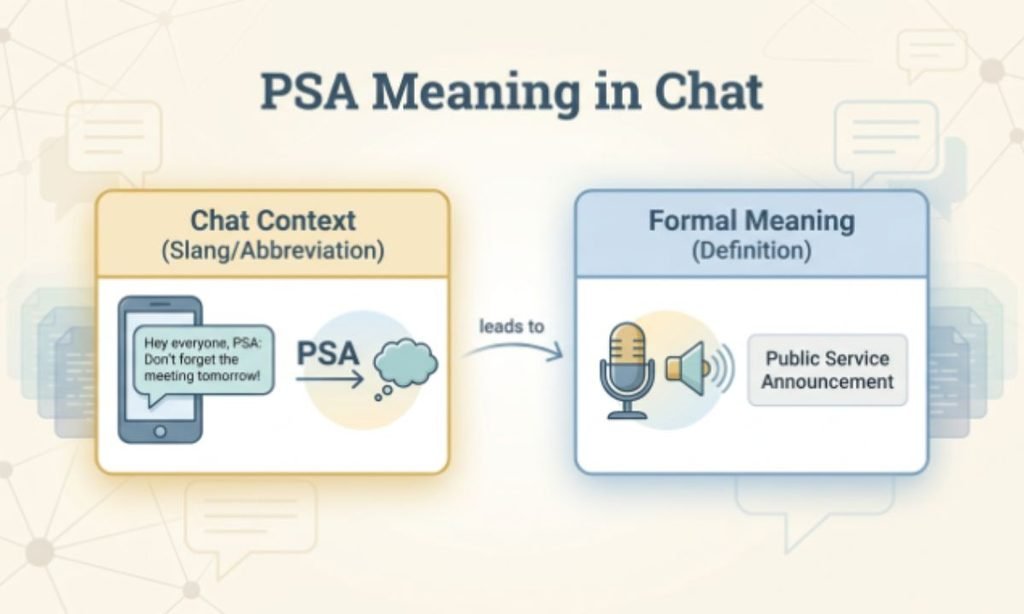 PSA Meaning in Chat

Chat Context
(Slang/Abbreviation)

Hey everyone, PSA: Don't forget the meeting tomorrow!

PSA

leads to

Formal Meaning
(Definition)

Public Service Announcement